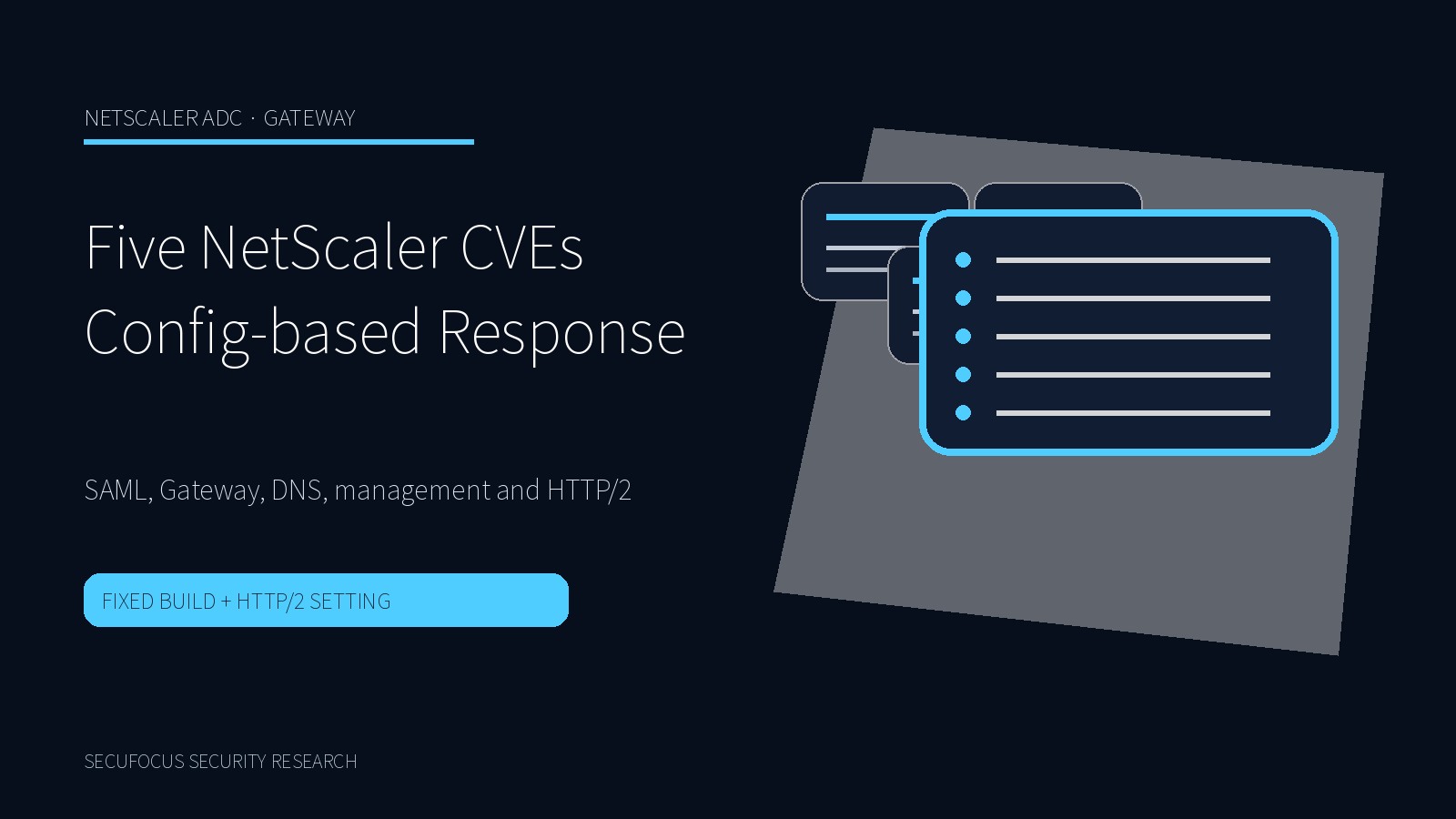 NETSCALER ADC · GATEWAY

Five NetScaler CVEs
Config-based Response

SAML, Gateway, DNS, management and HTTP/2

FIXED BUILD + HTTP/2 SETTING

SECUFOCUS SECURITY RESEARCH